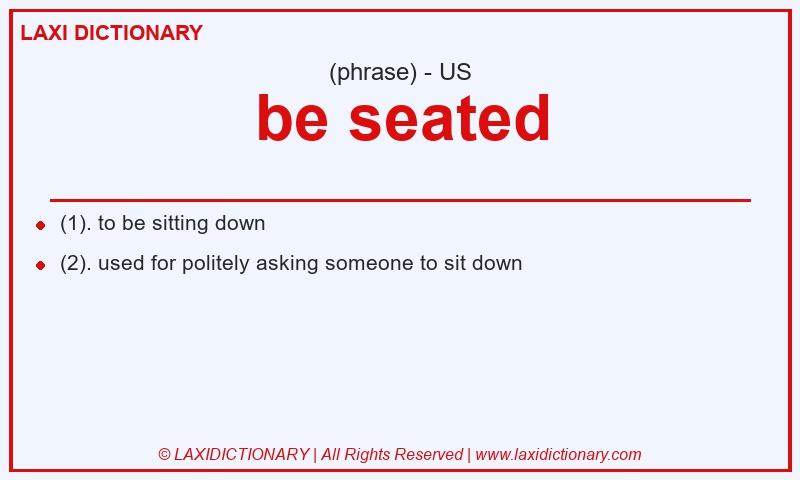 LAXI DICTIONARY

(phrase) - US

be seated

- (1). to be sitting down
- (2). used for politely asking someone to sit down

© LAXIDICTIONARY | All Rights Reserved | www.laxidictionary.com